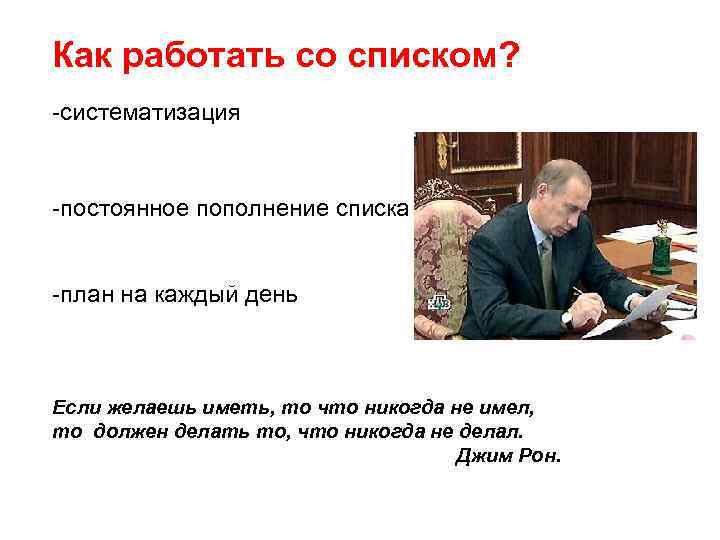 Как работать со списком?

-систематизация

-постоянное пополнение списка

-план на каждый день

НТВ

Если желаешь иметь, то что никогда не имел, то должен делать то, что никогда не делал.
Джим Рон.